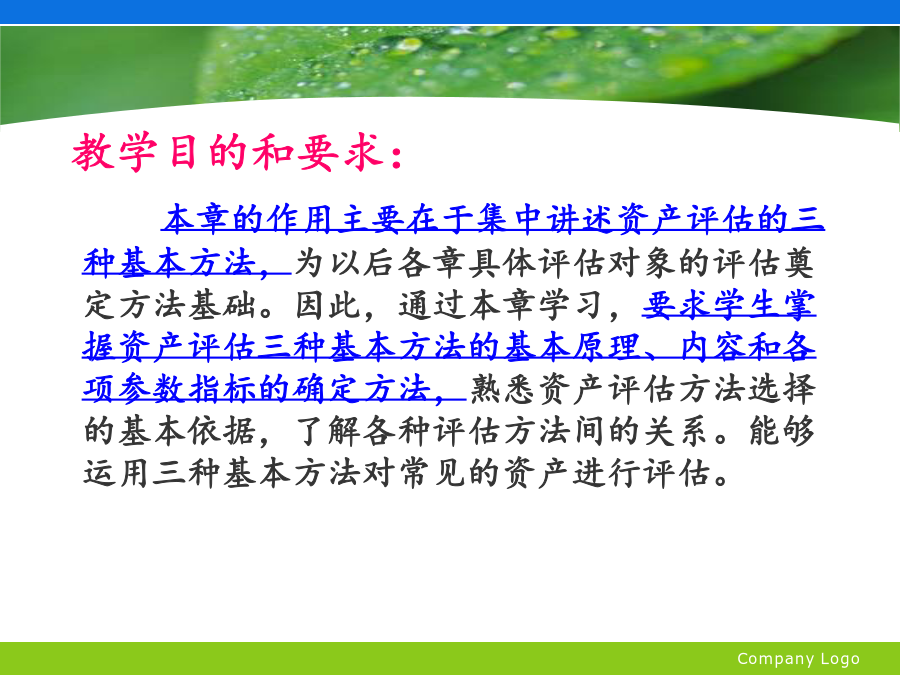 教学目的和要求：

本章的作用主要在于集中讲述资产评估的三种基本方法，为以后各章具体评估对象的评估奠定方法基础。因此，通过本章学习，要求学生掌握资产评估三种基本方法的基本原理、内容和各项参数指标的确定方法，熟悉资产评估方法选择的基本依据，了解各种评估方法间的关系。能够运用三种基本方法对常见的资产进行评估。

Company Logo